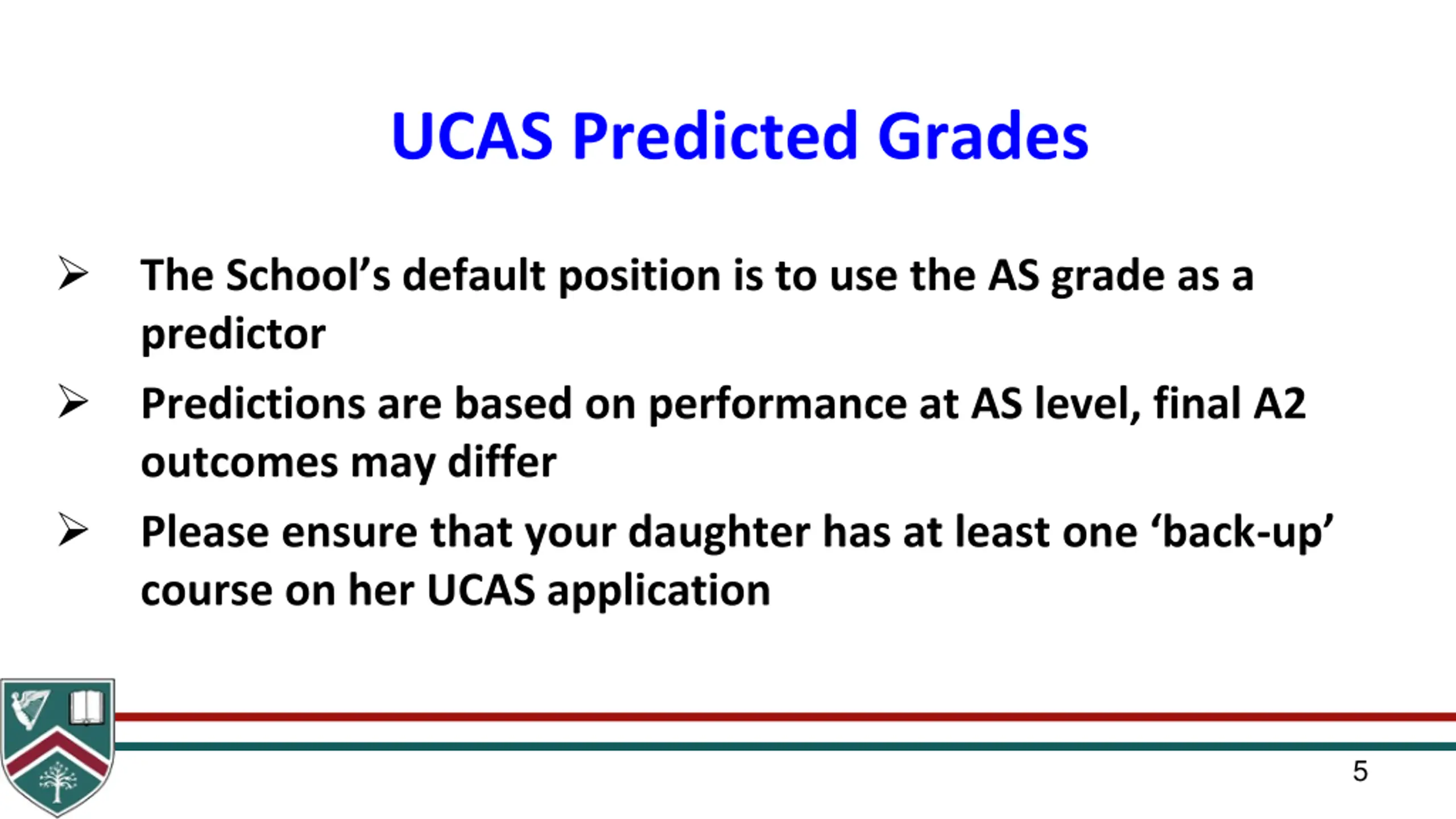 UCAS Predicted Grades

➢ The School’s default position is to use the AS grade as a predictor

➢ Predictions are based on performance at AS level, final A2 outcomes may differ

➢ Please ensure that your daughter has at least one ‘back-up’ course on her UCAS application

5